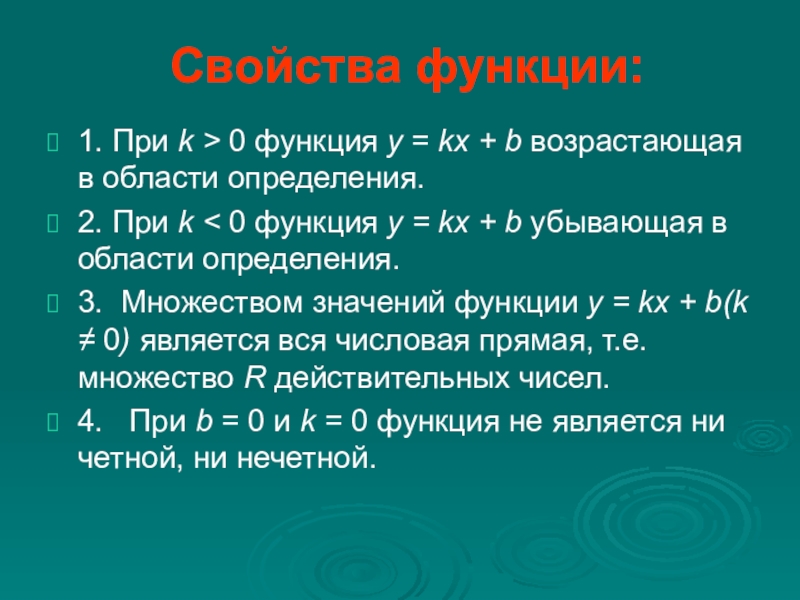 Свойства функции:

1. При $k > 0$ функция $y = kx + b$ возрастающая в области определения.

2. При $k < 0$ функция $y = kx + b$ убывающая в области определения.

3. Множеством значений функции $y = kx + b (k \neq 0)$ является вся числовая прямая, т.е. множество $R$ действительных чисел.

4. При $b = 0$ и $k = 0$ функция не является ни четной, ни нечетной.